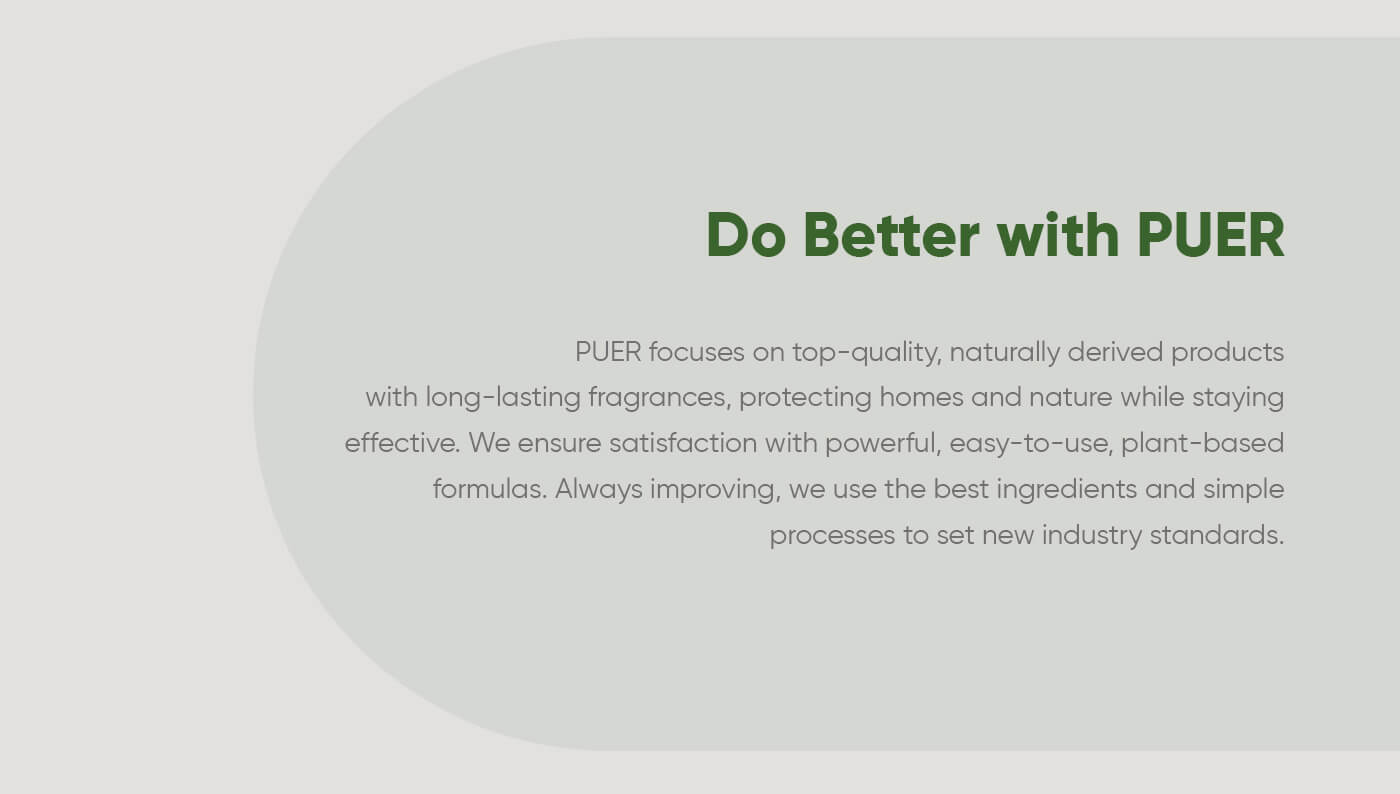 Do Better with PUER

PUER focuses on top-quality, naturally derived products with long-lasting fragrances, protecting homes and nature while staying effective. We ensure satisfaction with powerful, easy-to-use, plant-based formulas. Always improving, we use the best ingredients and simple processes to set new industry standards.